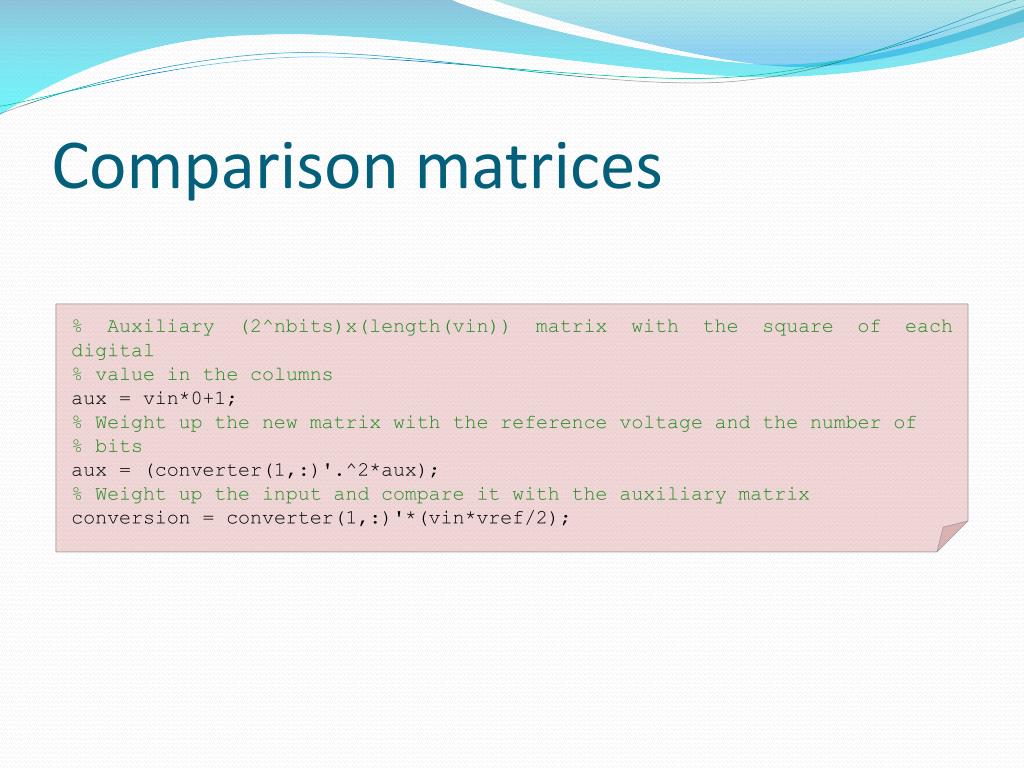 Comparison matrices

% Auxiliary (2^nbits)x(length(vin)) matrix with the square of each digital
% value in the columns
aux = vin*0+1;
% Weight up the new matrix with the reference voltage and the number of
% bits
aux = (converter(1,:)'.^2*aux);
% Weight up the input and compare it with the auxiliary matrix
conversion = converter(1,:)'*(vin*vref/2);